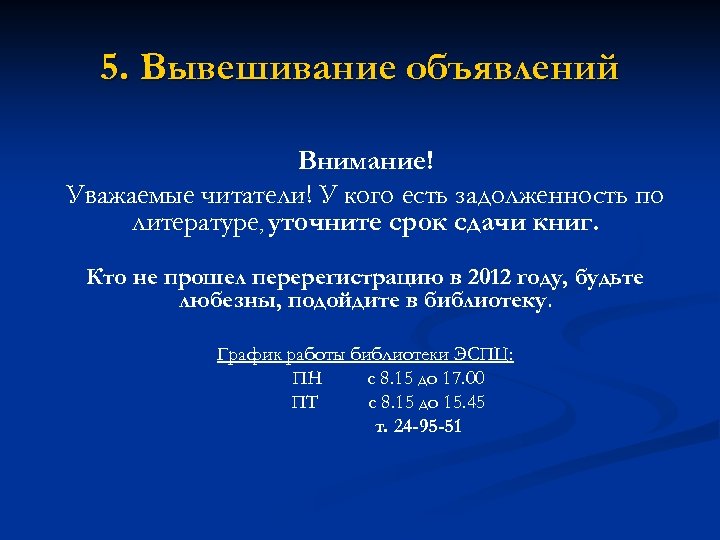 5. Вывешивание объявлений

Внимание!
Уважаемые читатели! У кого есть задолженность по литературе, уточните срок сдачи книг.

Кто не прошел перерегистрацию в 2012 году, будьте любезны, подойдите в библиотеку.

График работы библиотеки ЭСПЦ:
ПН с 8.15 до 17.00
ПТ с 8.15 до 15.45
т. 24-95-51